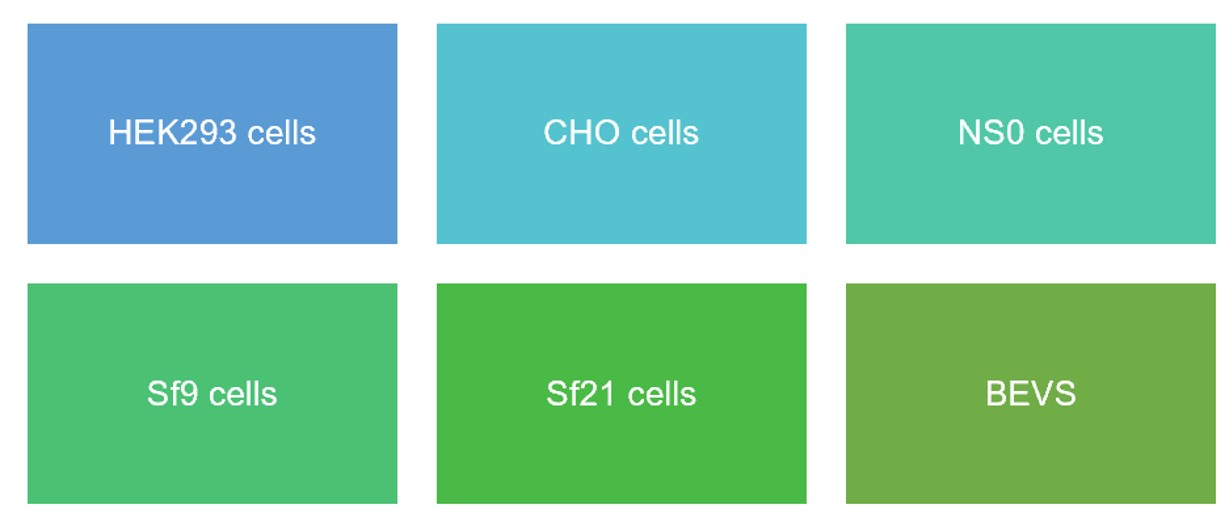 HEK293 cells

CHO cells

NS0 cells

Sf9 cells

Sf21 cells

BEVS